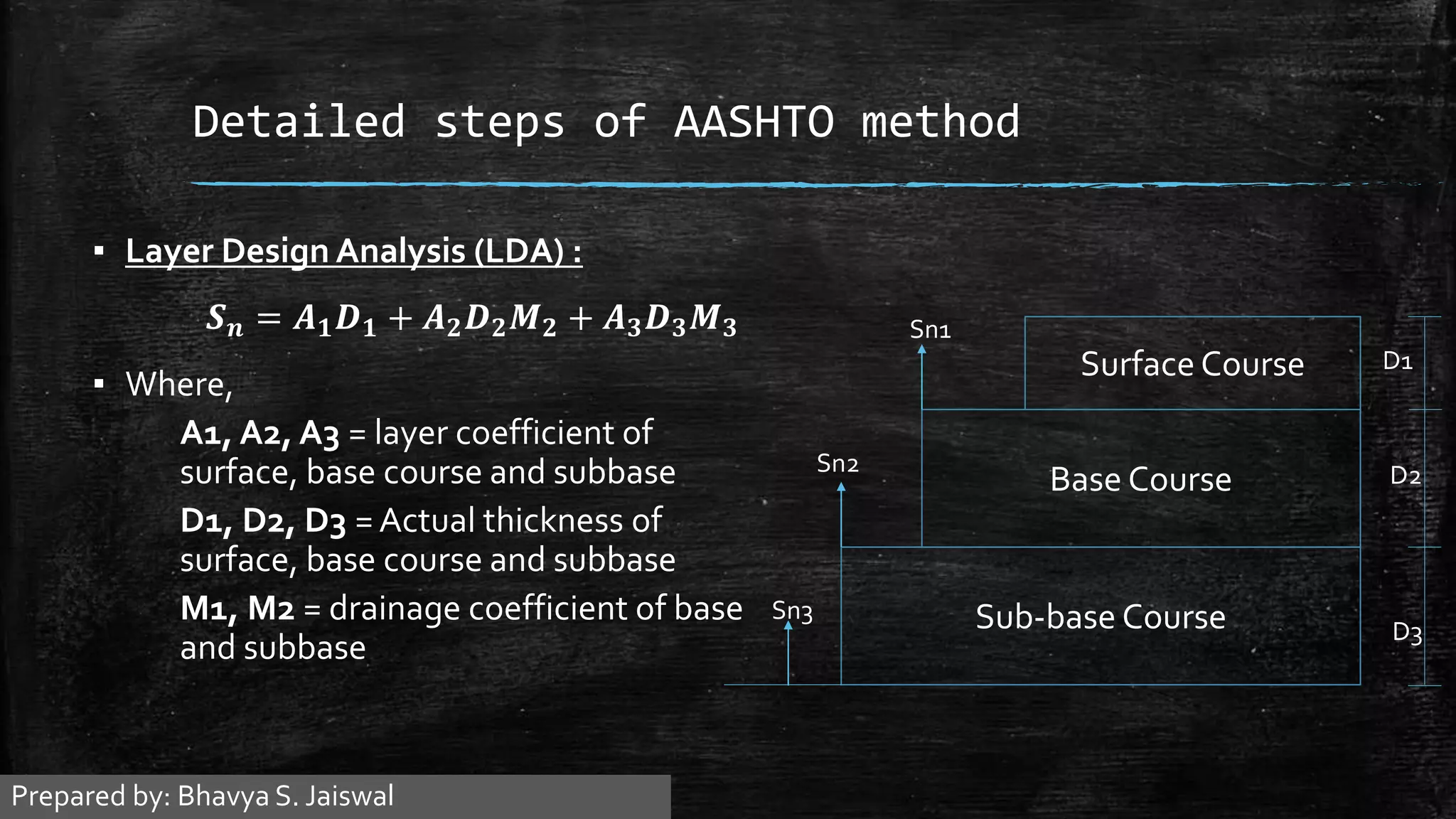 Detailed steps of AASHTO method

▪ Layer Design Analysis (LDA) :

$S_n = A_1D_1 + A_2D_2M_2 + A_3D_3M_3$

▪ Where,

A1, A2, A3 = layer coefficient of surface, base course and subbase

D1, D2, D3 = Actual thickness of surface, base course and subbase

M1, M2 = drainage coefficient of base and subbase

Sn1
Surface Course
D1
Sn2
Base Course
D2
Sn3
Sub-base Course
D3

Prepared by: Bhavya S. Jaiswal